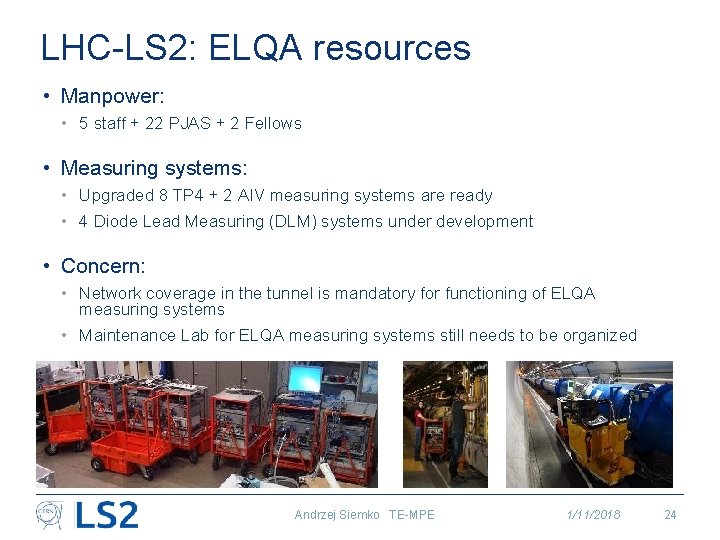 LHC-LS2: ELQA resources

• Manpower:
• 5 staff + 22 PJAS + 2 Fellows

• Measuring systems:
• Upgraded 8 TP4 + 2 AIV measuring systems are ready
• 4 Diode Lead Measuring (DLM) systems under development

• Concern:
• Network coverage in the tunnel is mandatory for functioning of ELQA measuring systems
• Maintenance Lab for ELQA measuring systems still needs to be organized

CERN LS2 Andrzej Siemko TE-MPE 1/11/2018 24